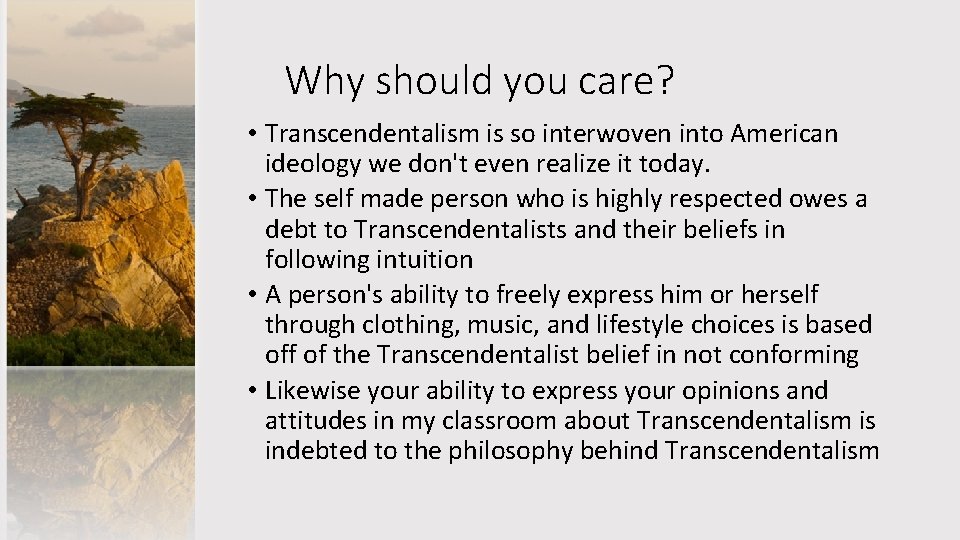 Why should you care?

• Transcendentalism is so interwoven into American ideology we don't even realize it today.
• The self made person who is highly respected owes a debt to Transcendentalists and their beliefs in following intuition
• A person's ability to freely express him or herself through clothing, music, and lifestyle choices is based off of the Transcendentalist belief in not conforming
• Likewise your ability to express your opinions and attitudes in my classroom about Transcendentalism is indebted to the philosophy behind Transcendentalism